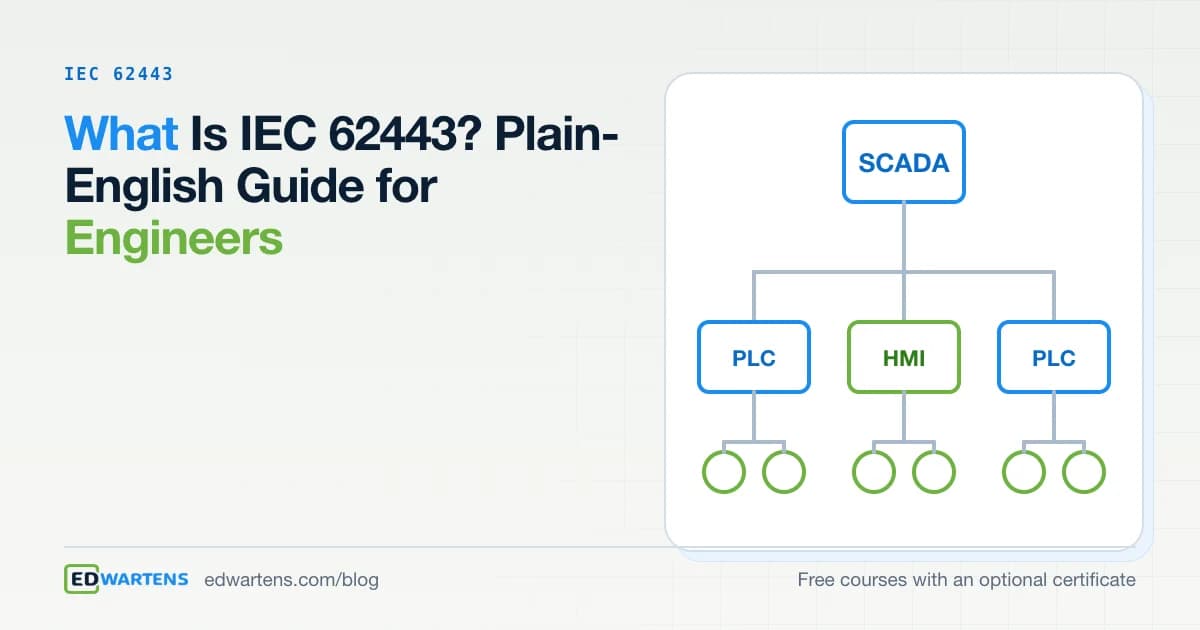 IEC 62443

What Is IEC 62443? Plain-English Guide for Engineers

SCADA

PLC

HMI

PLC

EDWARTENS edwartens.com/blog

Free courses with an optional certificate